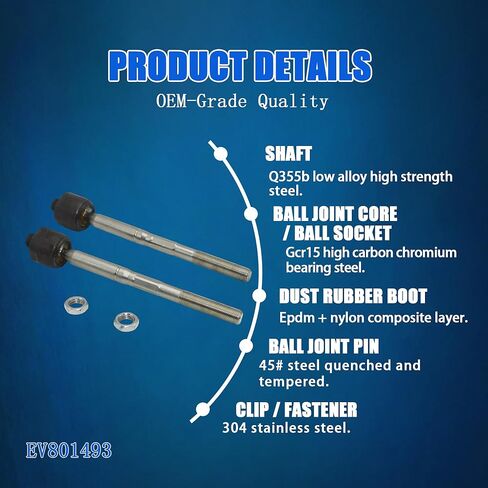 PRODUCT DETAILS
OEM-Grade Quality

SHAFT
Q355b low alloy high strength steel.

BALL JOINT CORE / BALL SOCKET
Gcr15 high carbon chromium bearing steel.

DUST RUBBER BOOT
Epdm + nylon composite layer.

BALL JOINT PIN
45# steel quenched and tempered.

CLIP / FASTENER
304 stainless steel.

EV801493